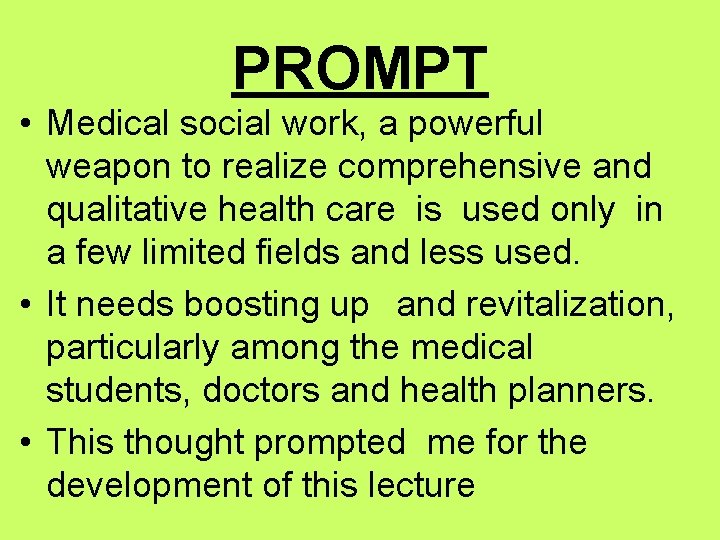 PROMPT

• Medical social work, a powerful weapon to realize comprehensive and qualitative health care is used only in a few limited fields and less used.

• It needs boosting up and revitalization, particularly among the medical students, doctors and health planners.

• This thought prompted me for the development of this lecture